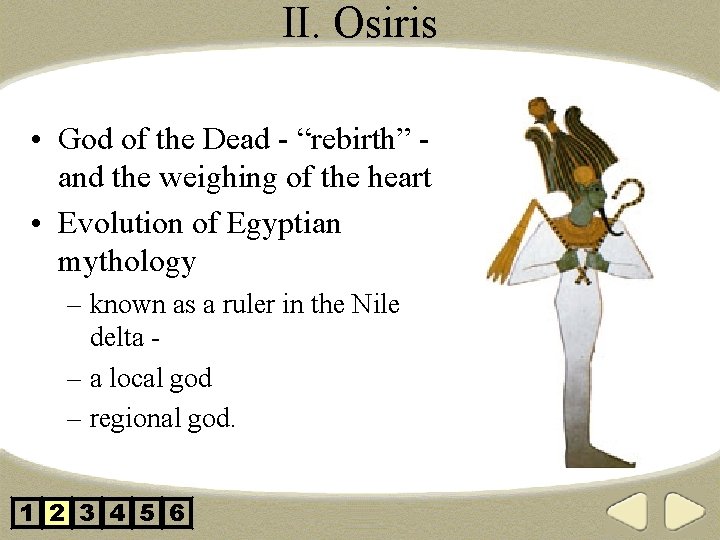 II. Osiris

• God of the Dead - “rebirth” - and the weighing of the heart
• Evolution of Egyptian mythology
– known as a ruler in the Nile delta -
– a local god
– regional god.

1 2 3 4 5 6